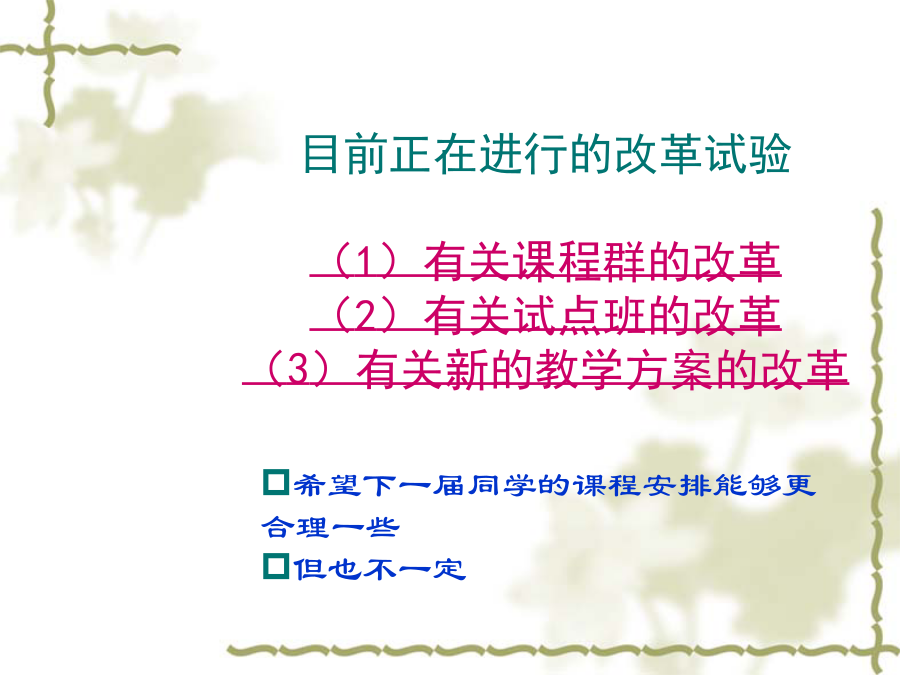 目前正在进行的改革试验

（1）有关课程群的改革
（2）有关试点班的改革
（3）有关新的教学方案的改革

希望下一届同学的课程安排能够更合理一些

但也不一定